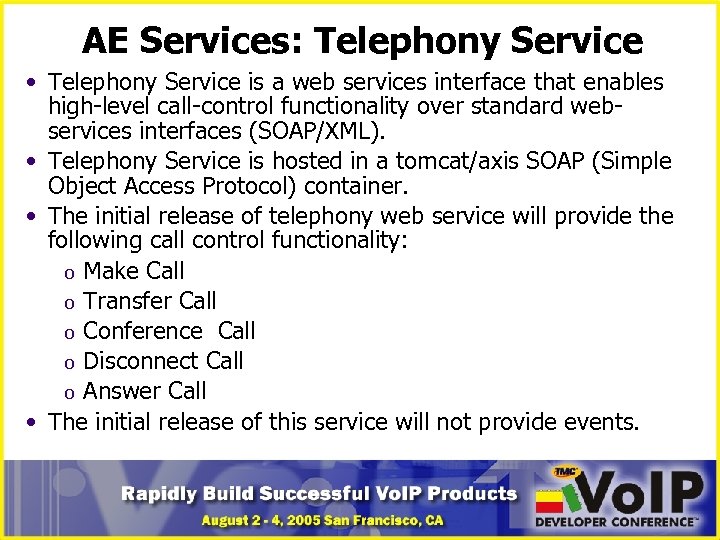 AE Services: Telephony Service

• Telephony Service is a web services interface that enables high-level call-control functionality over standard web-services interfaces (SOAP/XML).
• Telephony Service is hosted in a tomcat/axis SOAP (Simple Object Access Protocol) container.
• The initial release of telephony web service will provide the following call control functionality:
o Make Call
o Transfer Call
o Conference Call
o Disconnect Call
o Answer Call
• The initial release of this service will not provide events.

Rapidly Build Successful VoIP Products
August 2 - 4, 2005 San Francisco, CA
TMC VoIP DEVELOPER CONFERENCE™